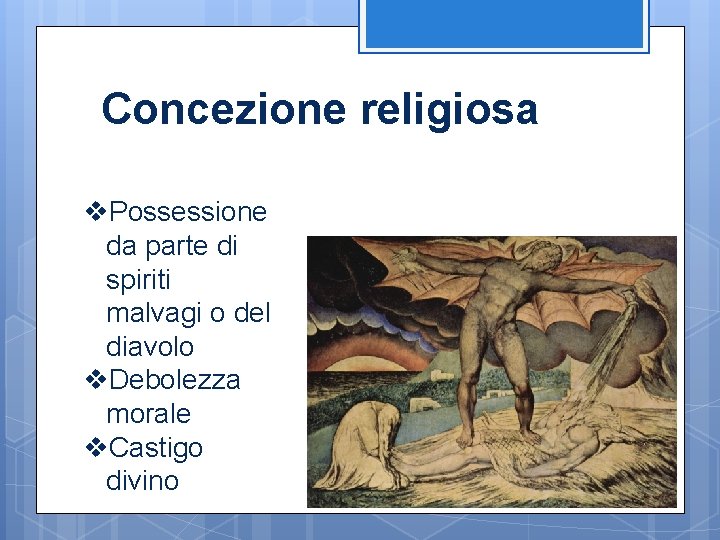 Concezione religiosa

❖Possessione da parte di spiriti malvagi o del diavolo
❖Debolezza morale
❖Castigo divino